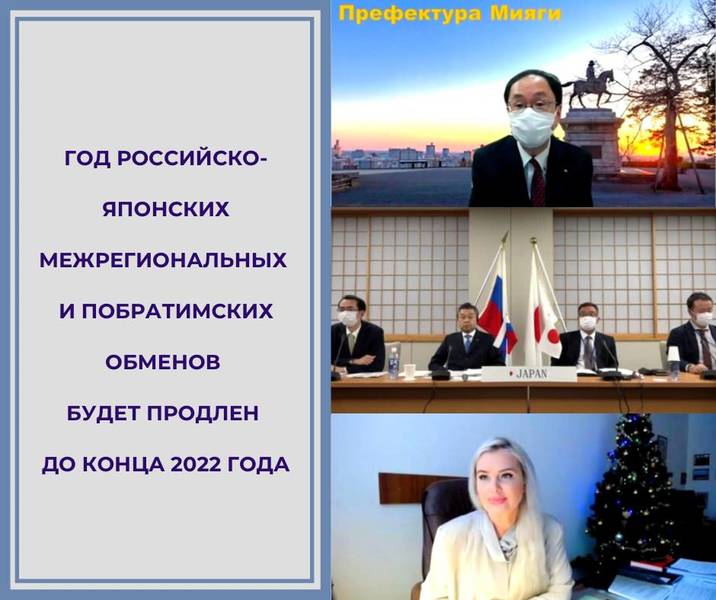 ГОД РОССИЙСКО-ЯПОНСКИХ МЕЖРЕГИОНАЛЬНЫХ И ПОБРАТИМСКИХ ОБМЕНОВ БУДЕТ ПРОДЛЕН ДО КОНЦА 2022 ГОДА

Префектура Мияги

JAPAN